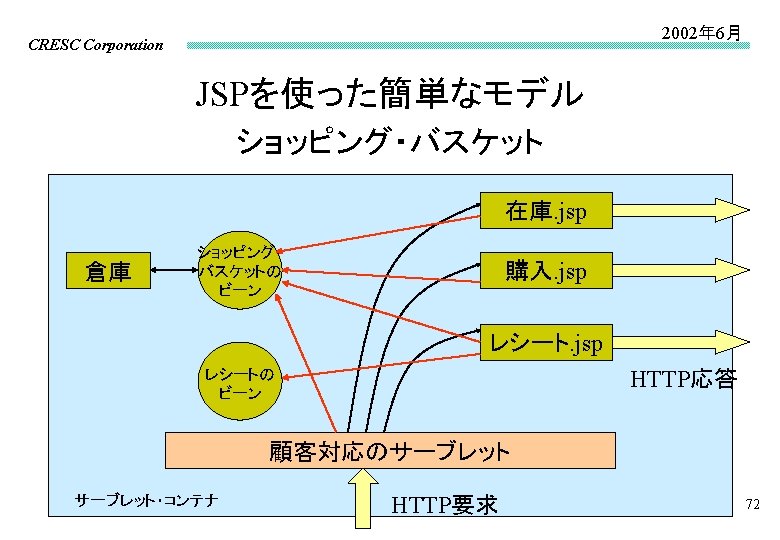 CRESC Corporation

2002年6月

JSPを使った簡単なモデル
ショッピング・バスケット

倉庫

ショッピングバスケットのビーン

レシートのビーン

在庫.jsp

購入.jsp

レシート.jsp

HTTP応答

顧客対応のサーブレット

サーブレット・コンテナ

HTTP要求

72